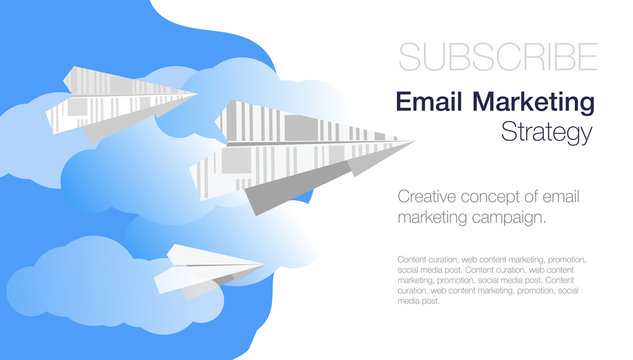 SUBSCRIBE

Email Marketing
Strategy

Creative concept of email marketing campaign.

Content curation, web content marketing, promotion, social media post. Content curation, web content marketing, promotion, social media post. Content curation, web content marketing, promotion, social media post.